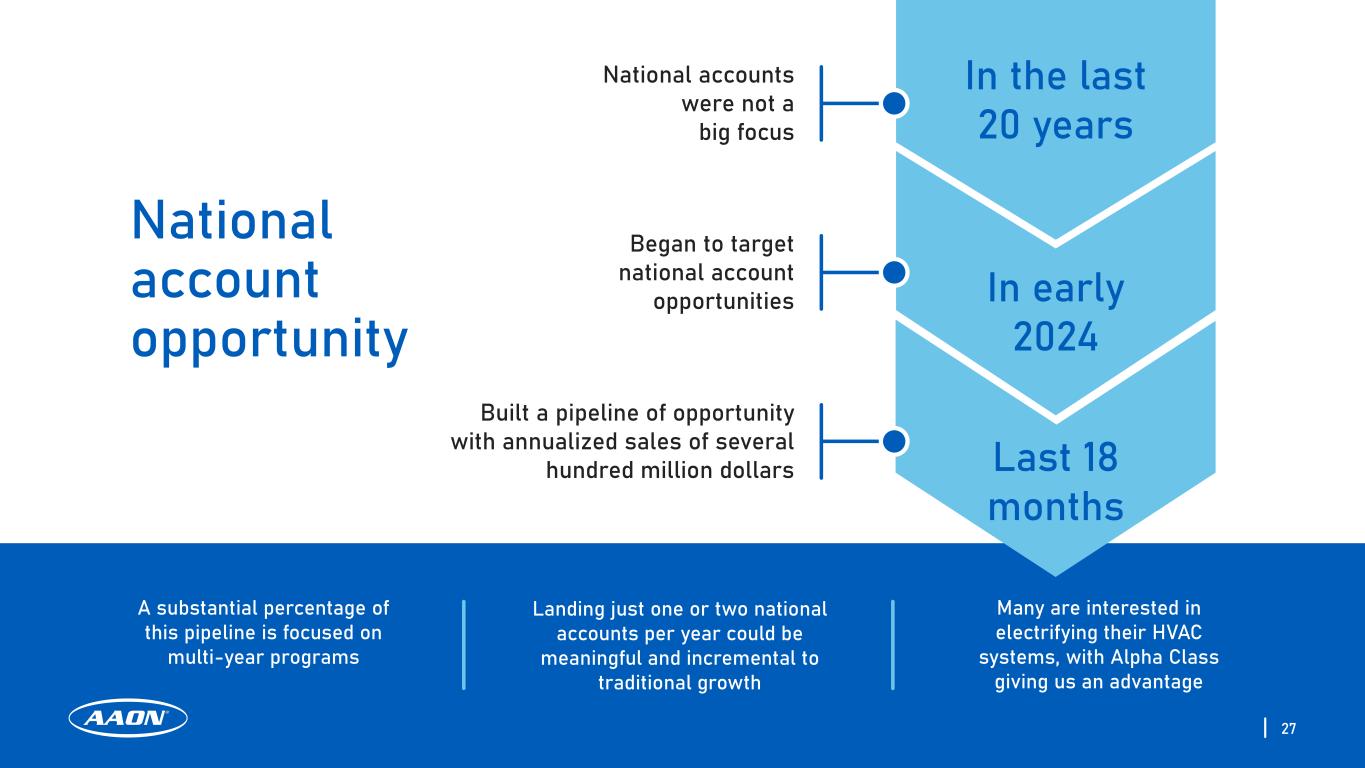 National account opportunity

National accounts were not a big focus

In the last 20 years

Began to target national account opportunities

In early 2024

Built a pipeline of opportunity with annualized sales of several hundred million dollars

Last 18 months

A substantial percentage of this pipeline is focused on multi-year programs

Landing just one or two national accounts per year could be meaningful and incremental to traditional growth

Many are interested in electrifying their HVAC systems, with Alpha Class giving us an advantage

AAON

27